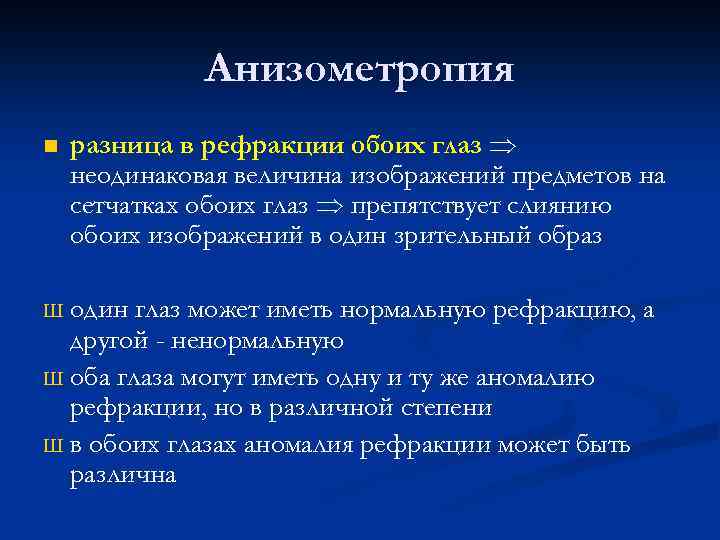 Анизометропия

■ разница в рефракции обоих глаз $\Rightarrow$ неодинаковая величина изображений предметов на сетчатках обоих глаз $\Rightarrow$ препятствует слиянию обоих изображений в один зрительный образ

Ш один глаз может иметь нормальную рефракцию, а другой - ненормальную

Ш оба глаза могут иметь одну и ту же аномалию рефракции, но в различной степени

Ш в обоих глазах аномалия рефракции может быть различна